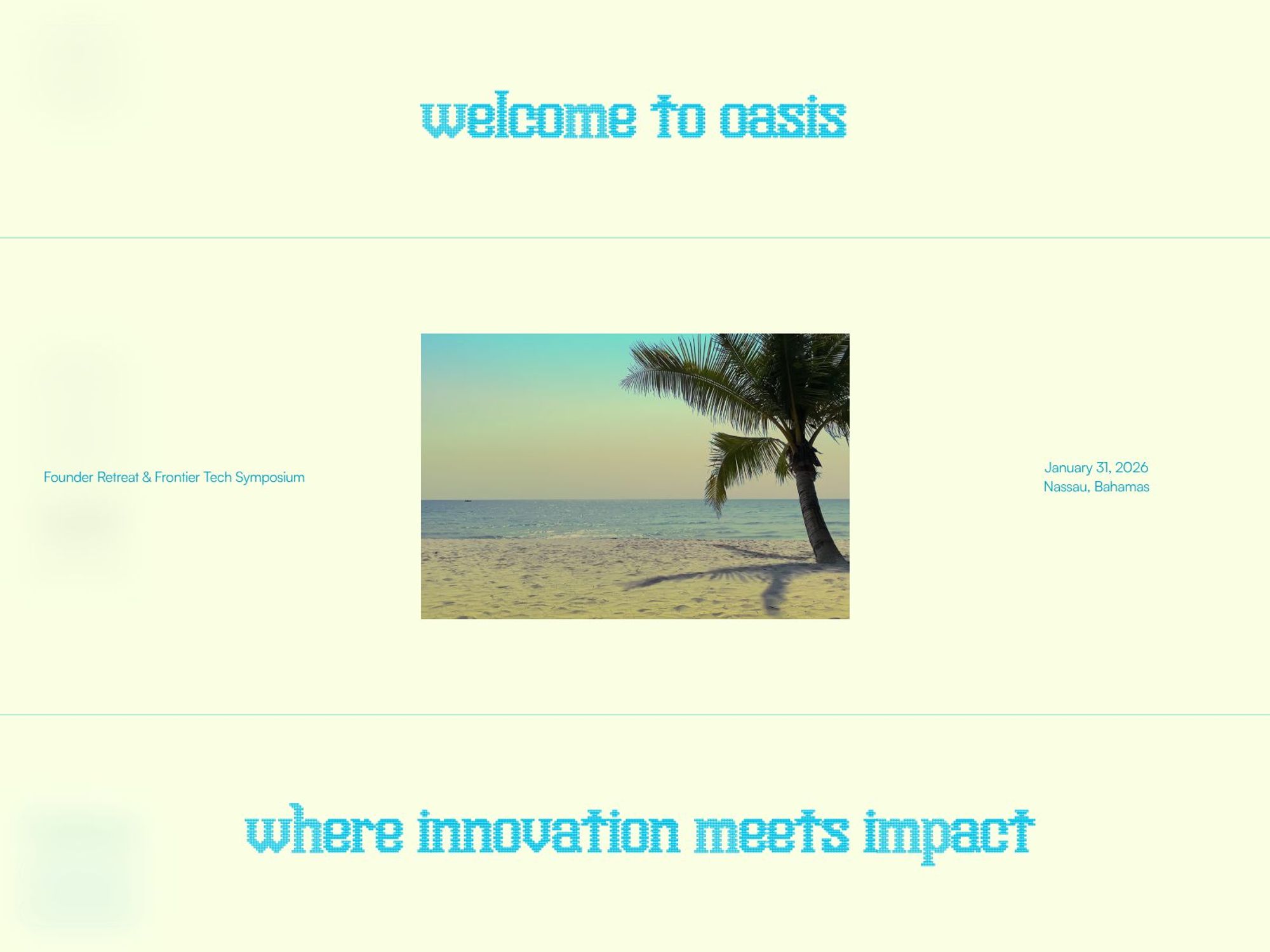 welcome to oasis

Founder Retreat & Frontier Tech Symposium

January 31, 2026
Nassau, Bahamas

where innovation meets impact